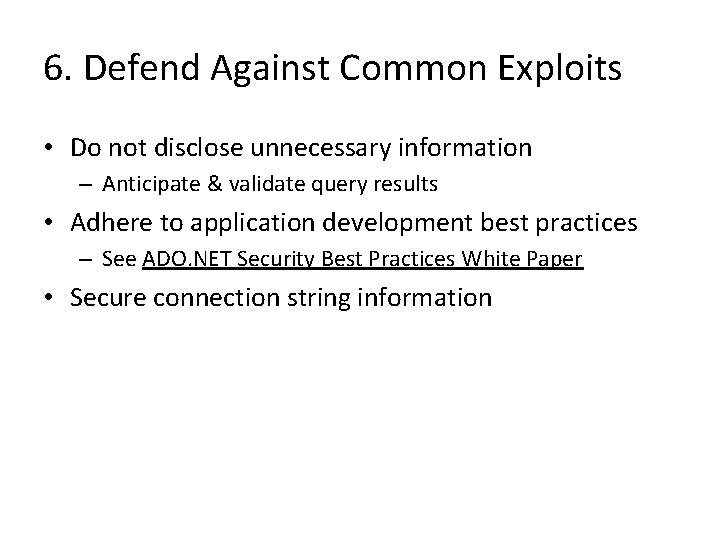 6. Defend Against Common Exploits

• Do not disclose unnecessary information
  – Anticipate & validate query results
• Adhere to application development best practices
  – See ADO.NET Security Best Practices White Paper
• Secure connection string information